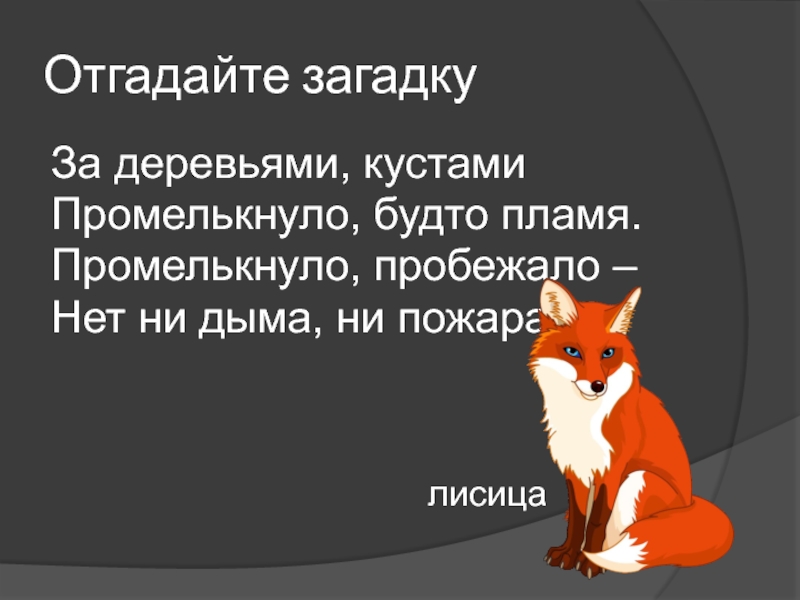 Отгадайте загадку

За деревьями, кустами
Промелькнуло, будто пламя.
Промелькнуло, пробежало –
Нет ни дыма, ни пожара

лисица